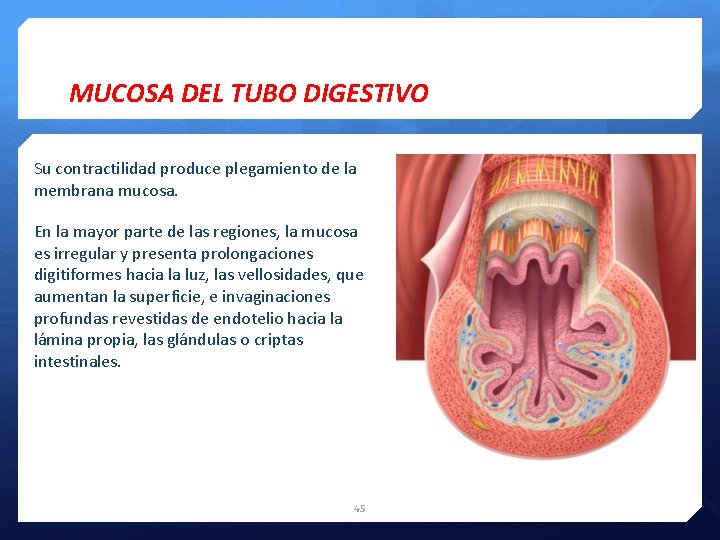 MUCOSA DEL TUBO DIGESTIVO

Su contractilidad produce plegamiento de la membrana mucosa.

En la mayor parte de las regiones, la mucosa es irregular y presenta prolongaciones digitiformes hacia la luz, las vellosidades, que aumentan la superficie, e invaginaciones profundas revestidas de endotelio hacia la lámina propia, las glándulas o criptas intestinales.

45